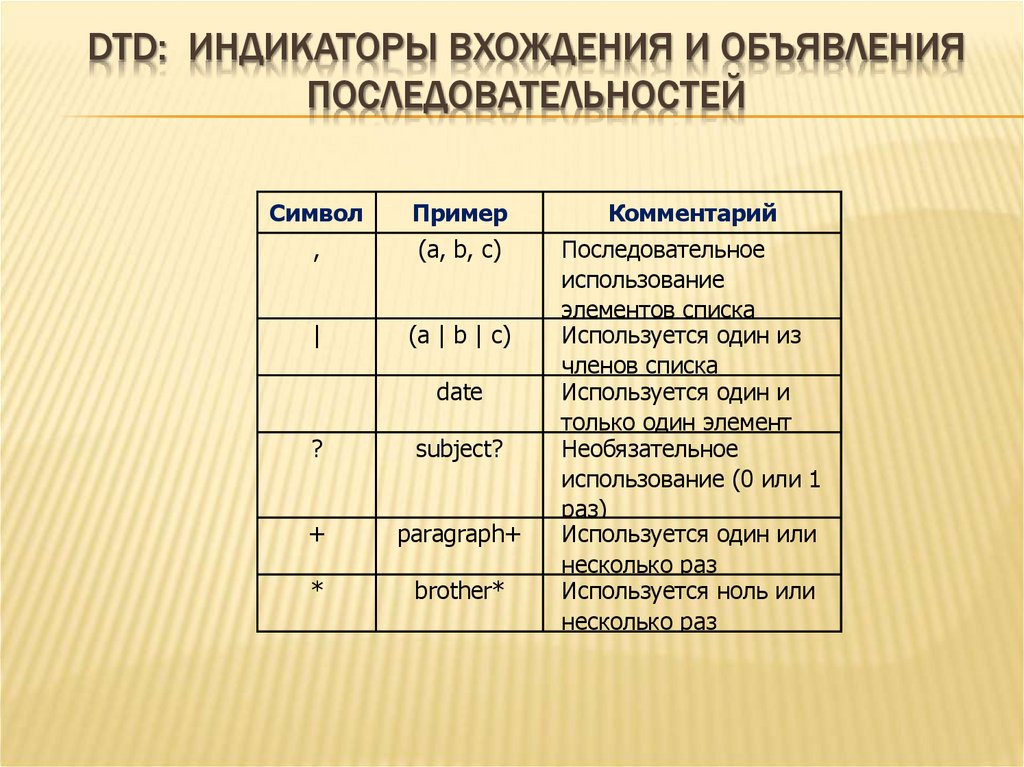 DTD: ИНДИКАТОРЫ ВХОЖДЕНИЯ И ОБЪЯВЛЕНИЯ ПОСЛЕДОВАТЕЛЬНОСТЕЙ

| Символ | Пример | Комментарий |
|---|---|---|
| , | (a, b, c) | Последовательное использование элементов списка |
| \| | (a \| b \| c) | Используется один из членов списка |
| | date | Используется один и только один элемент |
| ? | subject? | Необязательное использование (0 или 1 раз) |
| + | paragraph+ | Используется один или несколько раз |
| * | brother* | Используется ноль или несколько раз |